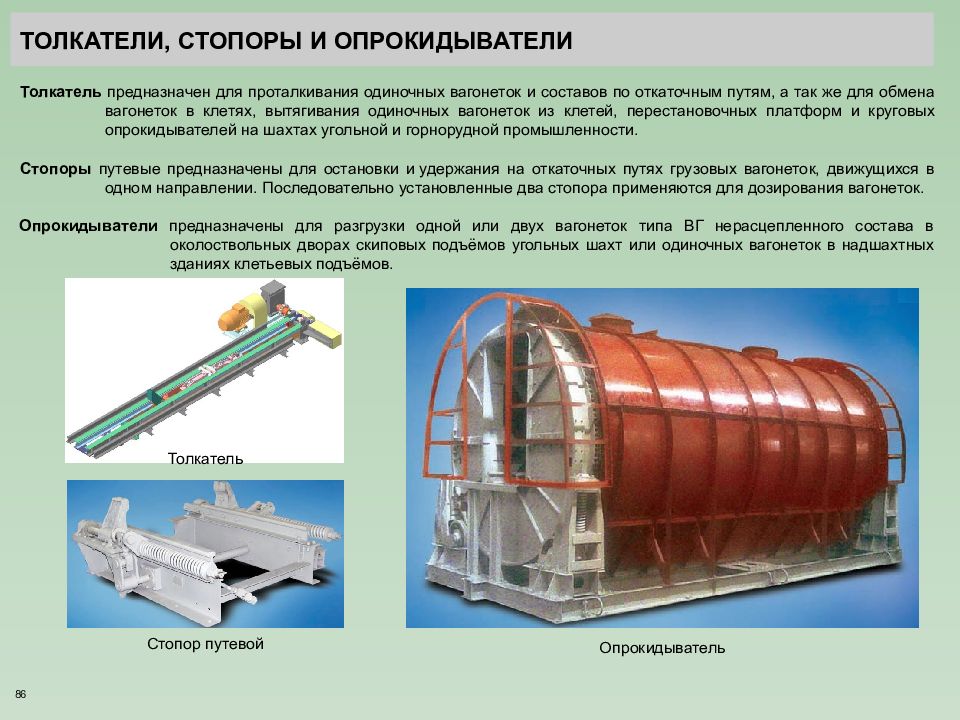 ТОЛКАТЕЛИ, СТОПОРЫ И ОПРОКИДЫВАТЕЛИ

Толкатель предназначен для проталкивания одиночных вагонеток и составов по откаточным путям, а так же для обмена вагонеток в клетях, вытягивания одиночных вагонеток из клетей, перестановочных платформ и круговых опрокидывателей на шахтах угольной и горнорудной промышленности.

Стопоры путевые предназначены для остановки и удержания на откаточных путях грузовых вагонеток, движущихся в одном направлении. Последовательно установленные два стопора применяются для дозирования вагонеток.

Опрокидыватели предназначены для разгрузки одной или двух вагонеток типа ВГ нерасцепленного состава в околоствольных дворах скиповых подъёмов угольных шахт или одиночных вагонеток в надшахтных зданиях клетьевых подъёмов.

Толкатель

Стопор путевой

Опрокидыватель

86